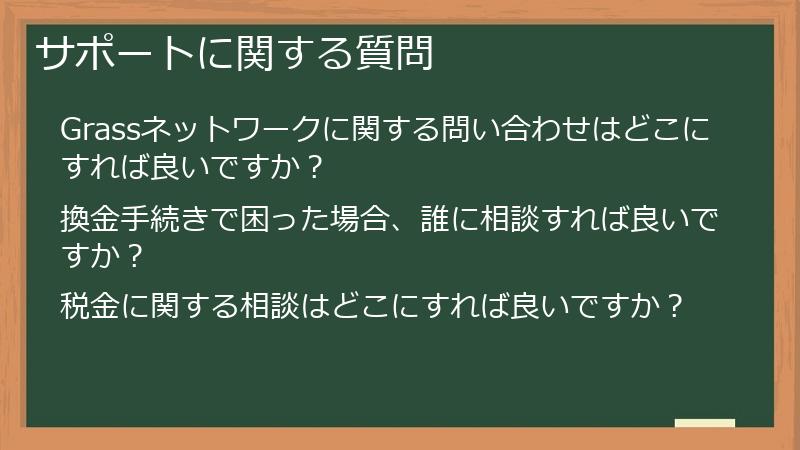 サポートに関する質問

Grassネットワークに関する問い合わせはどこにすれば良いですか？

換金手続きで困った場合、誰に相談すれば良いですか？

税金に関する相談はどこにすれば良いですか？